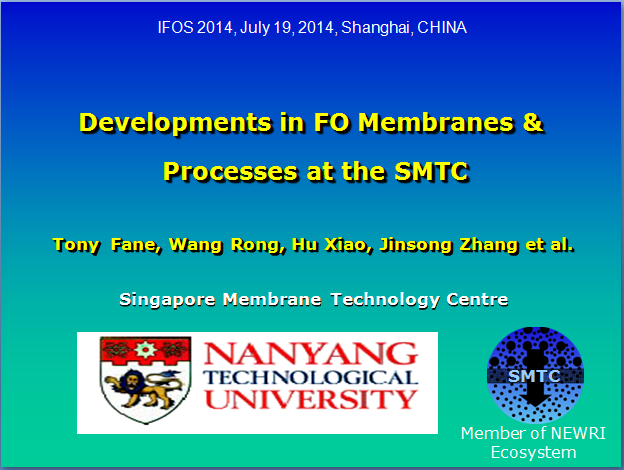 IFOS 2014, July 19, 2014, Shanghai, CHINA

Developments in FO Membranes & Processes at the SMTC

Tony Fane, Wang Rong, Hu Xiao, Jinsong Zhang et al.

Singapore Membrane Technology Centre

NANYANG TECHNOLOGICAL UNIVERSITY

SMTC

Member of NEWRI Ecosystem